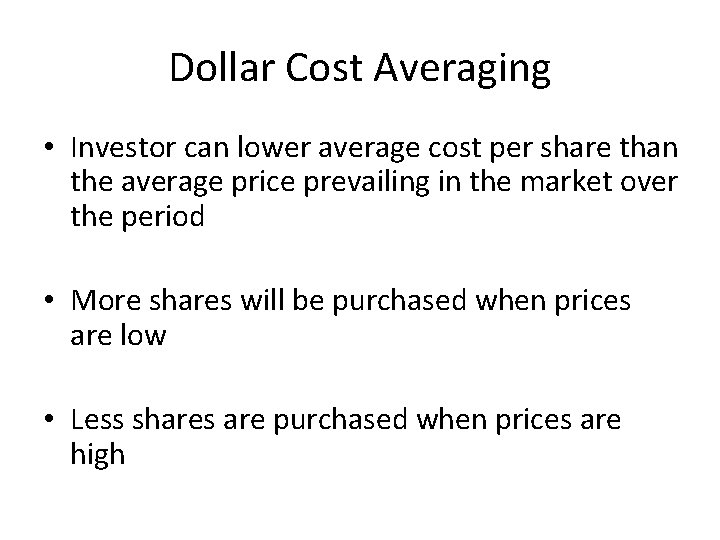 Dollar Cost Averaging

• Investor can lower average cost per share than the average price prevailing in the market over the period

• More shares will be purchased when prices are low

• Less shares are purchased when prices are high